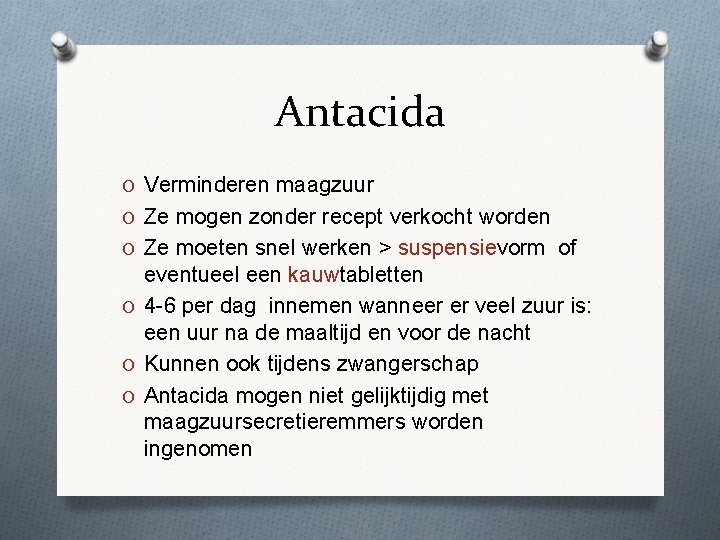 Antacida

O Verminderen maagzuur
O Ze mogen zonder recept verkocht worden
O Ze moeten snel werken > suspensievorm of eventueel een kauwtabletten
O 4-6 per dag innemen wanneer er veel zuur is: een uur na de maaltijd en voor de nacht
O Kunnen ook tijdens zwangerschap
O Antacida mogen niet gelijktijdig met maagzuursecretieremmers worden ingenomen